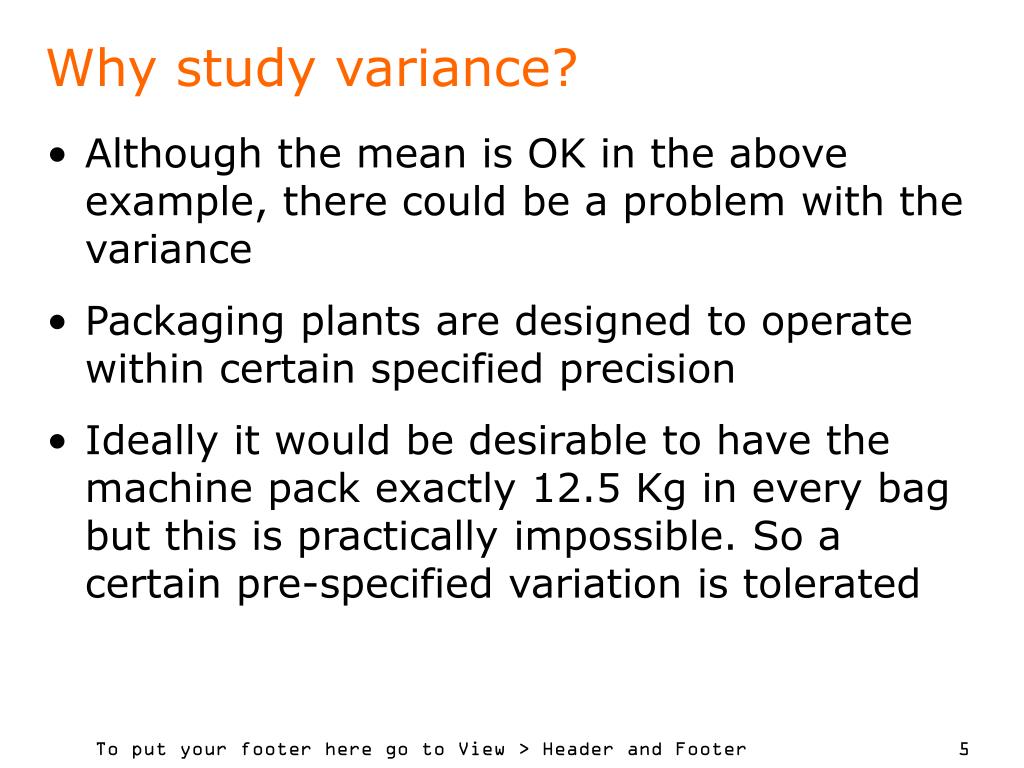 Why study variance?

• Although the mean is OK in the above example, there could be a problem with the variance

• Packaging plants are designed to operate within certain specified precision

• Ideally it would be desirable to have the machine pack exactly 12.5 Kg in every bag but this is practically impossible. So a certain pre-specified variation is tolerated

To put your footer here go to View > Header and Footer

5